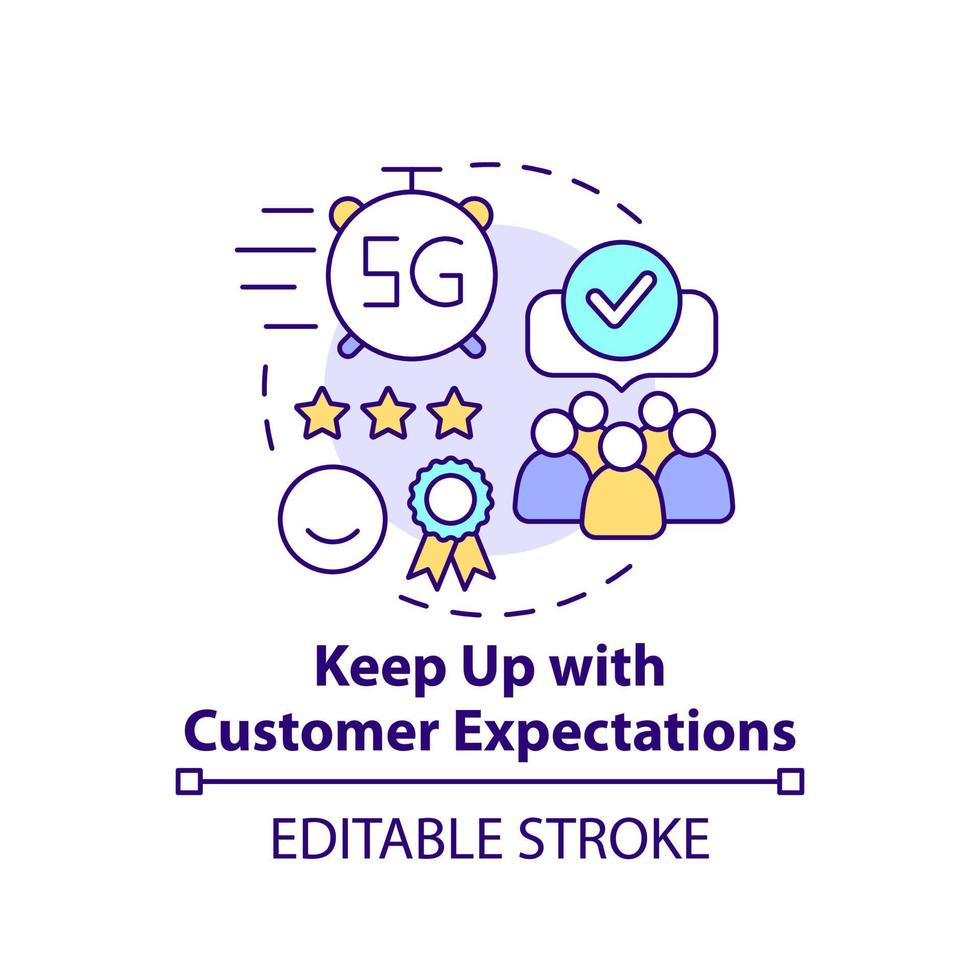 5G

Keep Up with Customer Expectations

EDITABLE STROKE